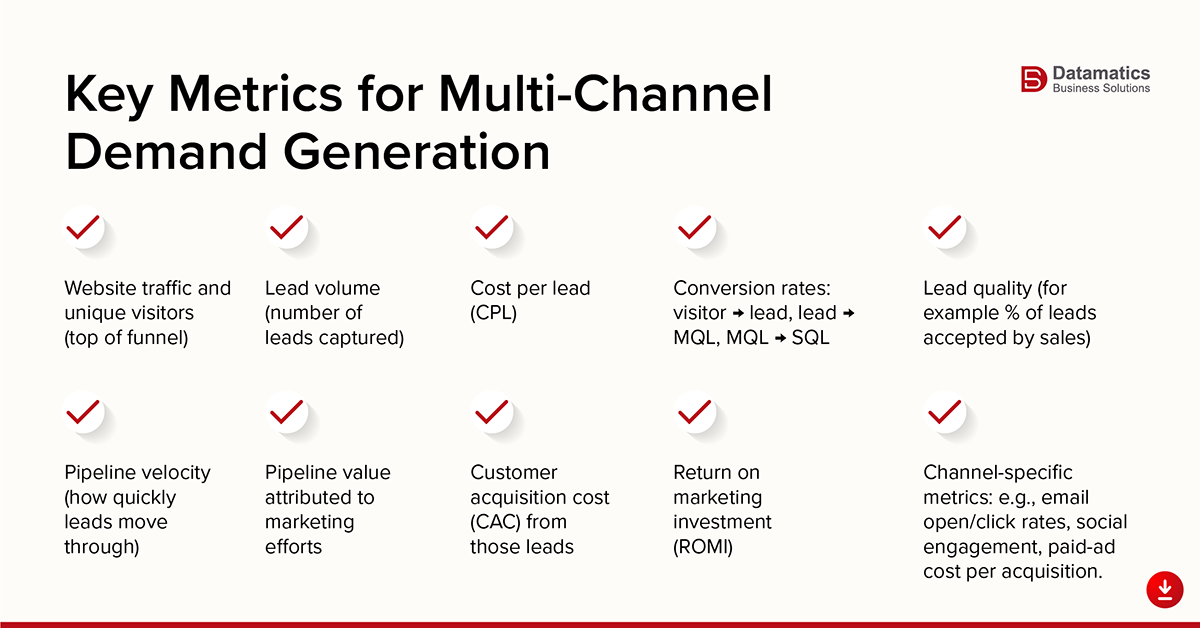 Key Metrics for Multi-Channel Demand Generation

Datamatics
Business Solutions

Website traffic and unique visitors (top of funnel)

Lead volume (number of leads captured)

Cost per lead (CPL)

Conversion rates: visitor → lead, lead → MQL, MQL → SQL

Lead quality (for example % of leads accepted by sales)

Pipeline velocity (how quickly leads move through)

Pipeline value attributed to marketing efforts

Customer acquisition cost (CAC) from those leads

Return on marketing investment (ROMI)

Channel-specific metrics: e.g., email open/click rates, social engagement, paid-ad cost per acquisition.